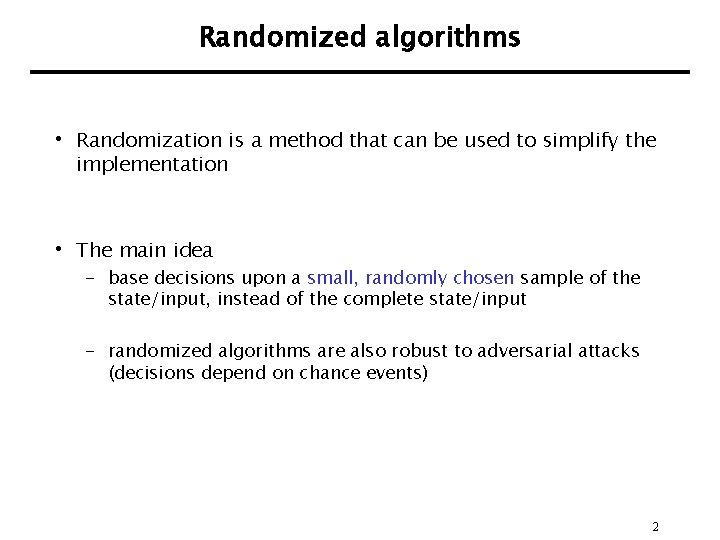 Randomized algorithms

• Randomization is a method that can be used to simplify the implementation

• The main idea
 – base decisions upon a small, randomly chosen sample of the state/input, instead of the complete state/input

 – randomized algorithms are also robust to adversarial attacks (decisions depend on chance events)

2